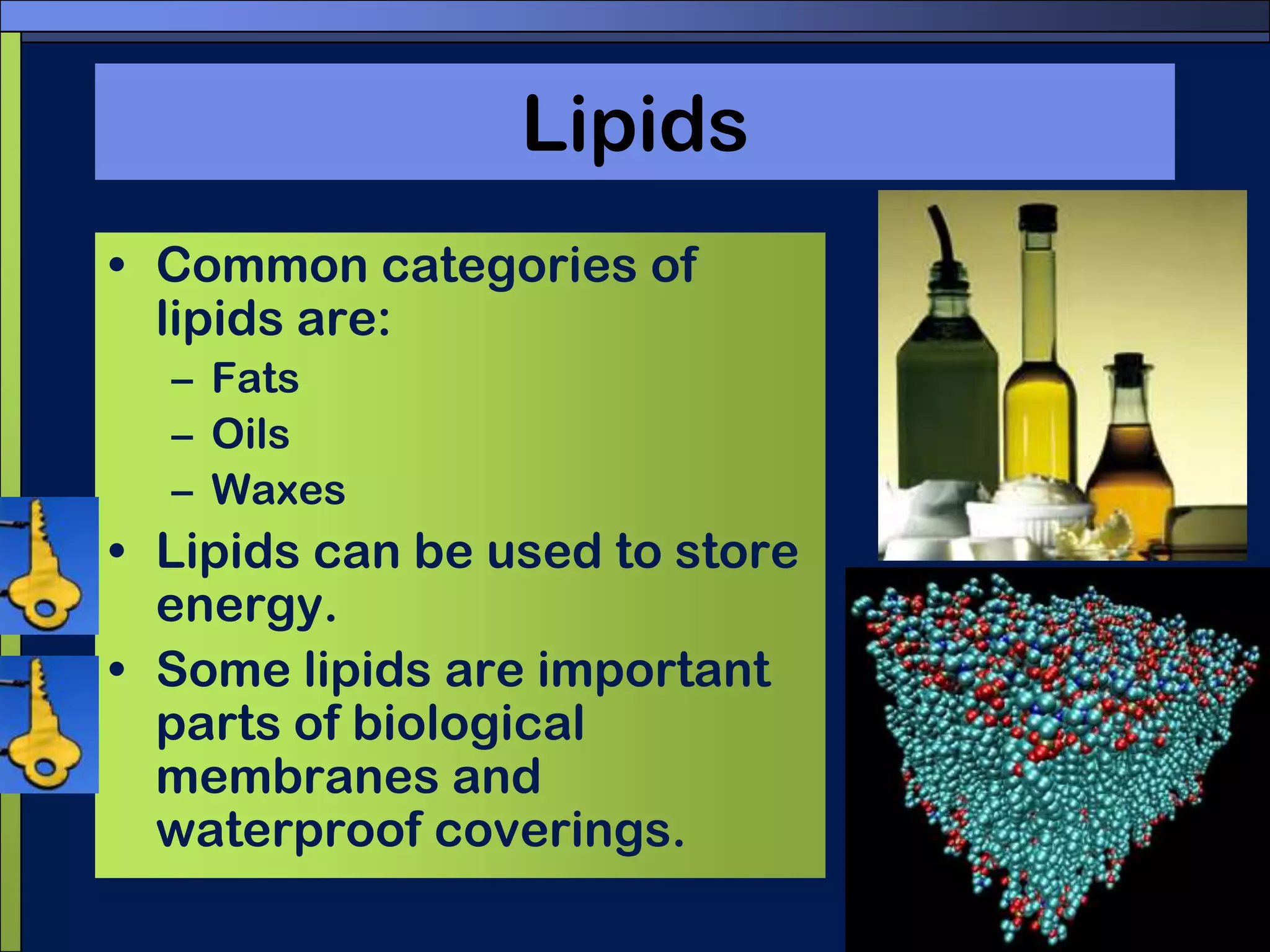 Lipids

• Common categories of lipids are:
– Fats
– Oils
– Waxes
• Lipids can be used to store energy.
• Some lipids are important parts of biological membranes and waterproof coverings.